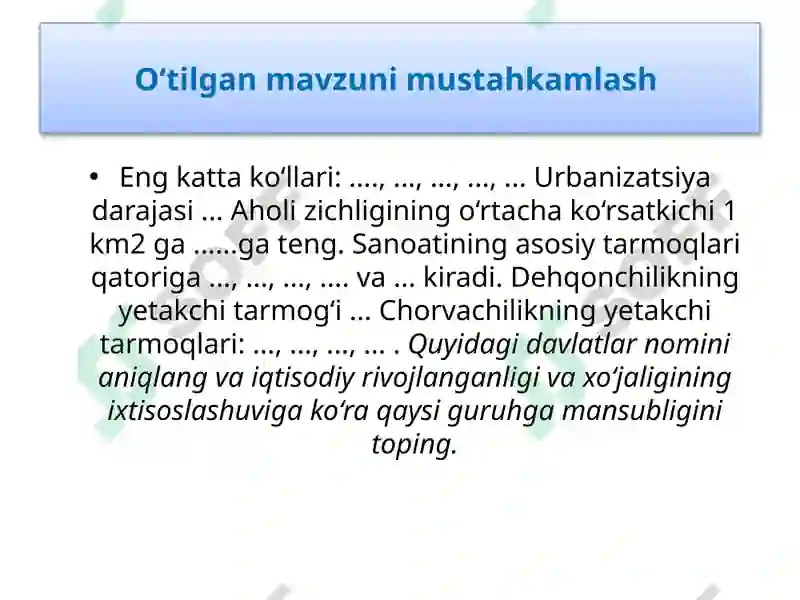 O‘tilgan mavzuni mustahkamlash

• Eng katta ko‘llari: …., …, …, …, … Urbanizatsiya darajasi … Aholi zichligining o‘rtacha ko‘rsatkichi 1 km2 ga ……ga teng. Sanoatining asosiy tarmoqlari qatoriga …, …, …, …. va … kiradi. Dehqonchilikning yetakchi tarmog‘i … Chorvachilikning yetakchi tarmoqlari: …, …, …, … . Quyidagi davlatlar nomini aniqlang va iqtisodiy rivojlanganligi va xo‘jaligining ixtisoslashuviga ko‘ra qaysi guruhga mansubligini toping.